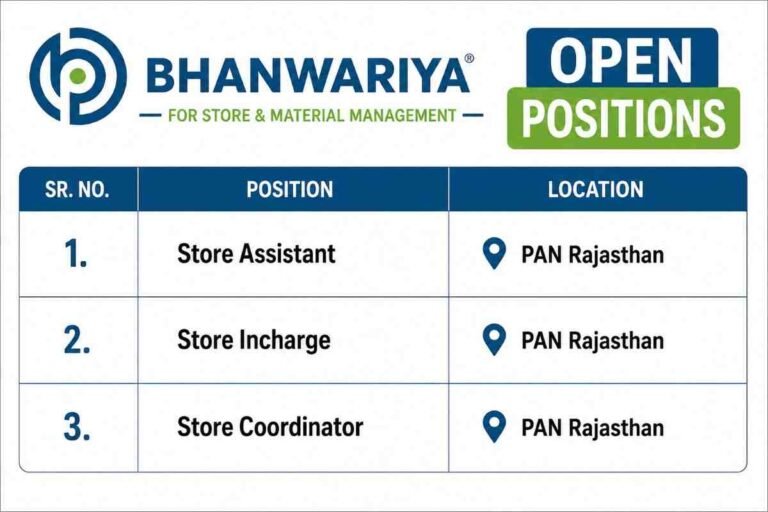 BHANWARIYA®
— FOR STORE & MATERIAL MANAGEMENT —

OPEN
POSITIONS

| SR. NO. | POSITION | LOCATION |
|---|---|---|
| 1. | Store Assistant | PAN Rajasthan |
| 2. | Store Incharge | PAN Rajasthan |
| 3. | Store Coordinator | PAN Rajasthan |